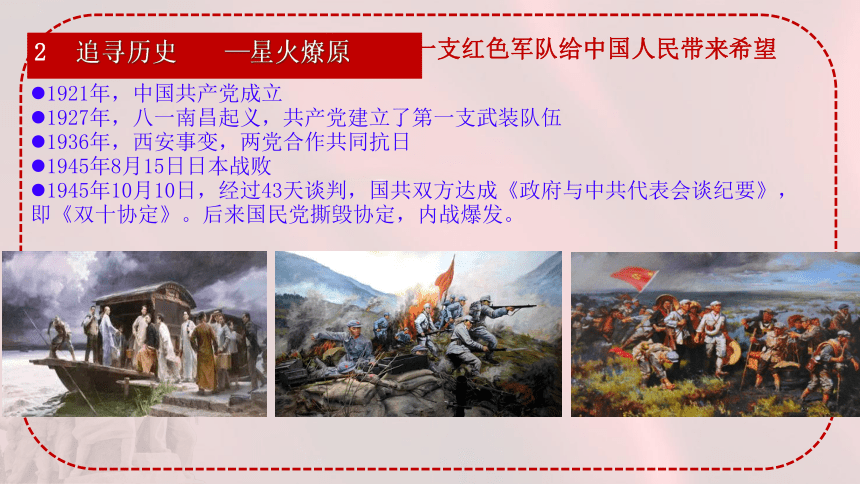 2 追寻历史 —星火燎原 一支红色军队给中国人民带来希望

●1921年，中国共产党成立
●1927年，八一南昌起义，共产党建立了第一支武装队伍
●1936年，西安事变，两党合作共同抗日
●1945年8月15日日本战败
●1945年10月10日，经过43天谈判，国共双方达成《政府与中共代表会谈纪要》，即《双十协定》。后来国民党撕毁协定，内战爆发。